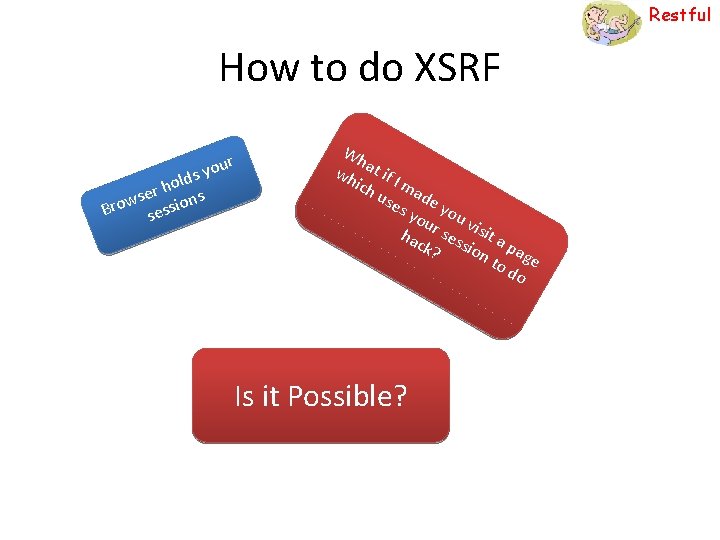 Restful

How to do XSRF

Browser holds your sessions

What if I made you visit a page which uses your session to do hack?

Is it Possible?